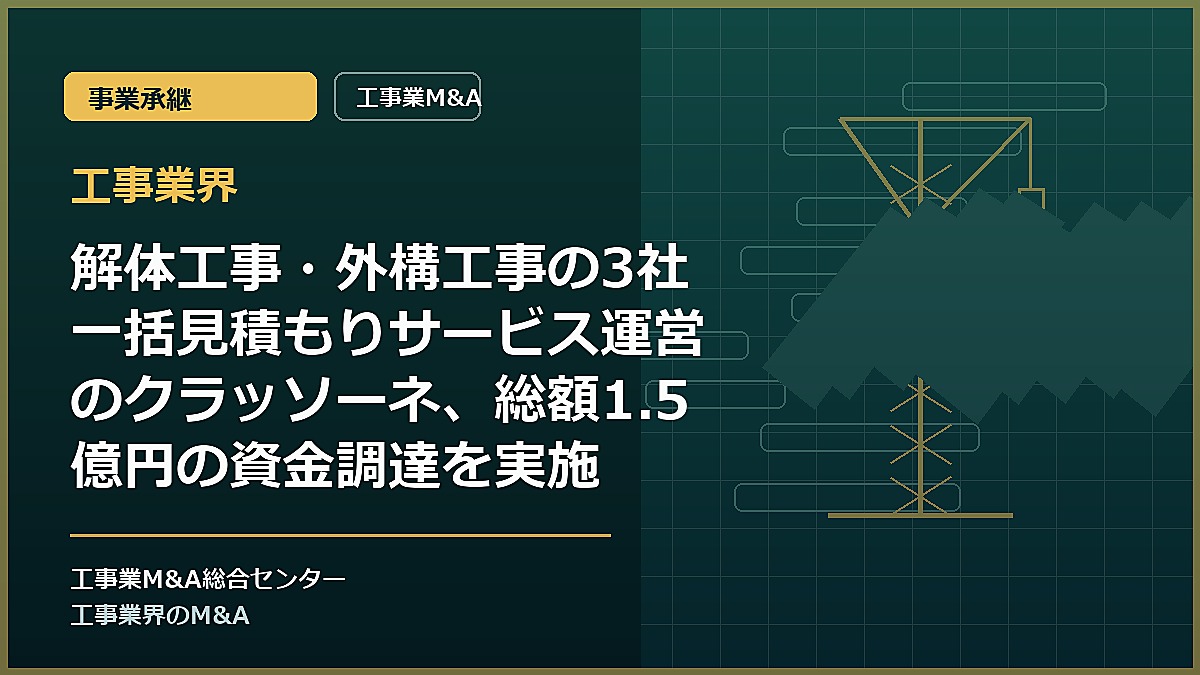 事業承継

工事業M&A

工事業界

解体工事・外構工事の3社一括見積もりサービス運営のクラッソーネ、総額1.5億円の資金調達を実施

工事業M&A総合センター
工事業界のM&A